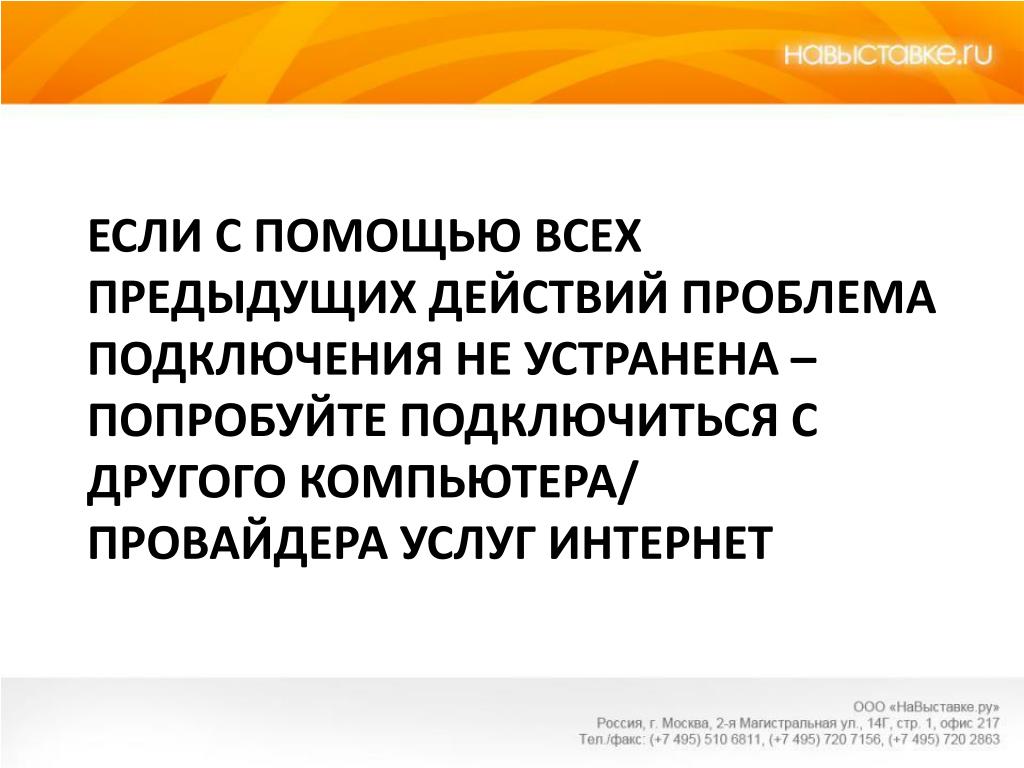 навыставке.ru

ЕСЛИ С ПОМОЩЬЮ ВСЕХ ПРЕДЫДУЩИХ ДЕЙСТВИЙ ПРОБЛЕМА ПОДКЛЮЧЕНИЯ НЕ УСТРАНЕНА – ПОПРОБУЙТЕ ПОДКЛЮЧИТЬСЯ С ДРУГОГО КОМПЬЮТЕРА/ ПРОВАЙДЕРА УСЛУГ ИНТЕРНЕТ

ООО «НаВыставке.ру»
Россия, г. Москва, 2-я Магистральная ул., 14Г, стр. 1, офис 217
Тел./факс: (+7 495) 510 6811, (+7 495) 720 7156, (+7 495) 720 2863